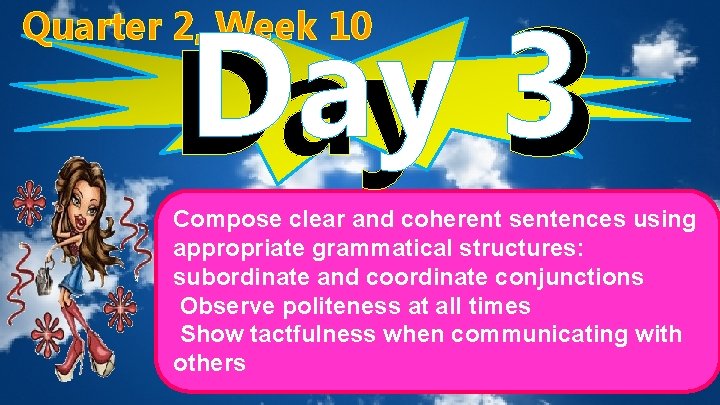 Quarter 2, Week 10

Day 3

Compose clear and coherent sentences using appropriate grammatical structures: subordinate and coordinate conjunctions
Observe politeness at all times
Show tactfulness when communicating with others